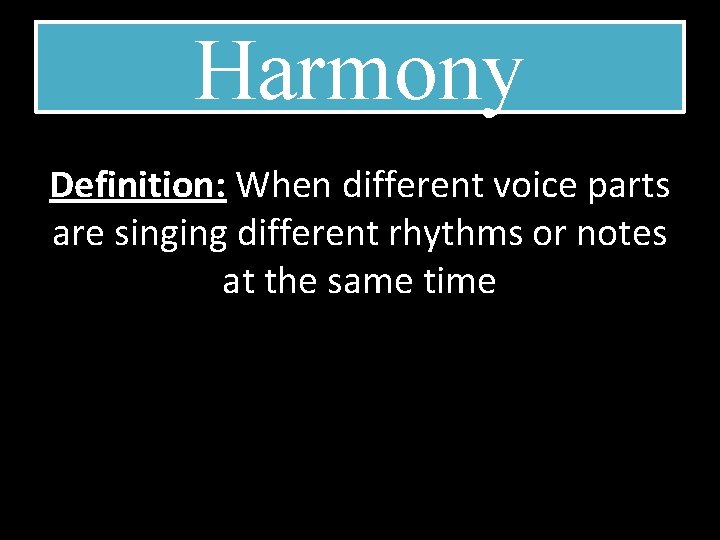 Harmony

Definition: When different voice parts are singing different rhythms or notes at the same time